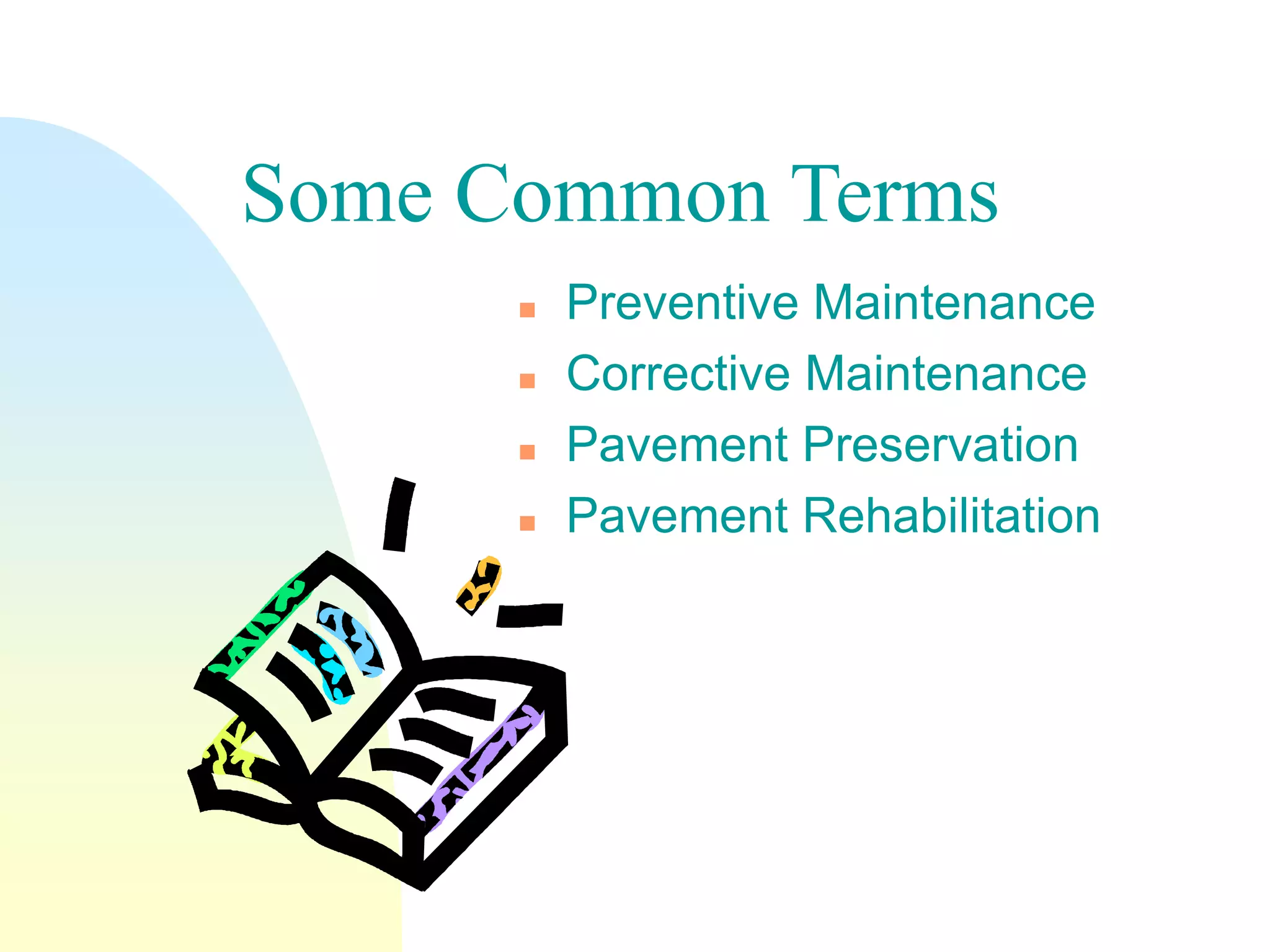 Some Common Terms

- Preventive Maintenance
- Corrective Maintenance
- Pavement Preservation
- Pavement Rehabilitation